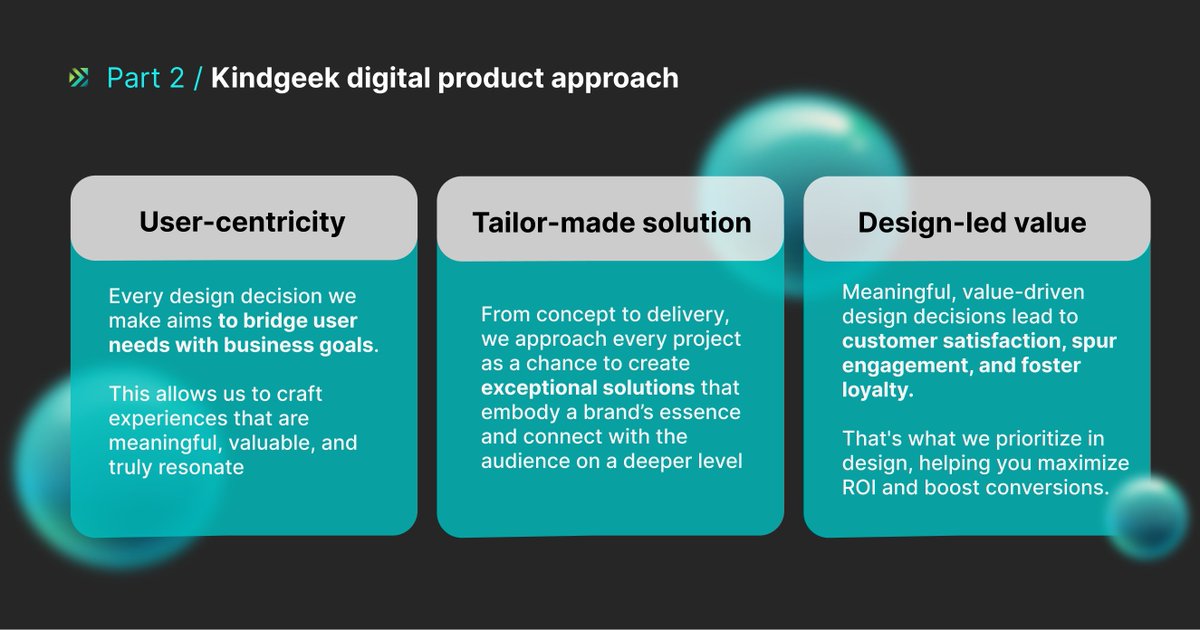 Part 2 / Kindgeek digital product approach

User-centricity

Every design decision we make aims to bridge user needs with business goals.

This allows us to craft experiences that are meaningful, valuable, and truly resonate

Tailor-made solution

From concept to delivery, we approach every project as a chance to create exceptional solutions that embody a brand's essence and connect with the audience on a deeper level

Design-led value

Meaningful, value-driven design decisions lead to customer satisfaction, spur engagement, and foster loyalty.

That's what we prioritize in design, helping you maximize ROI and boost conversions.